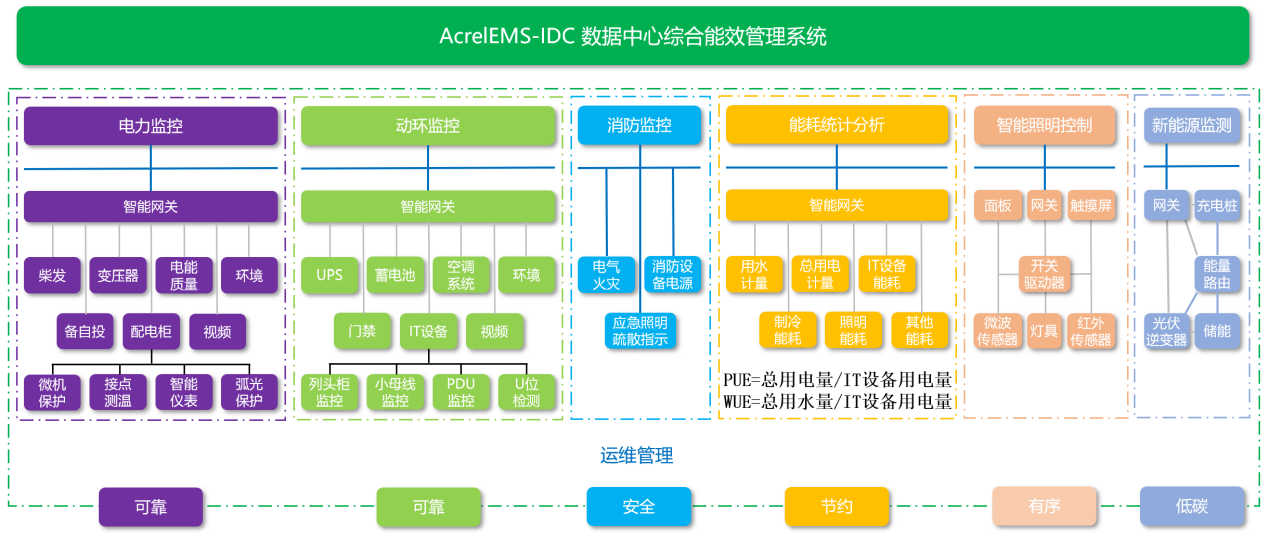 AcrelEMS-IDC 数据中心综合能效管理系统

电力监控

智能网关

柴发
变压器
电能质量
环境

备自投
配电柜
视频

微机保护
接点测温
智能仪表
弧光保护

动环监控

智能网关

UPS
蓄电池
空调系统
环境

门禁
IT设备
视频

列头柜监控
小母线监控
PDU监控
U位检测

消防监控

电气火灾
消防设备电源

应急照明疏散指示

能耗统计分析

智能网关

用水计量
总用电计量
IT设备能耗

制冷能耗
照明能耗
其他能耗

PUE=总用电量/IT设备用电量
WUE=总用水量/IT设备用电量

智能照明控制

面板
网关
触摸屏

开关驱动器

微波传感器
灯具
红外传感器

新能源监测

网关
充电桩

能量路由

光伏逆变器
储能

运维管理

可靠
可靠
安全
节约
有序
低碳